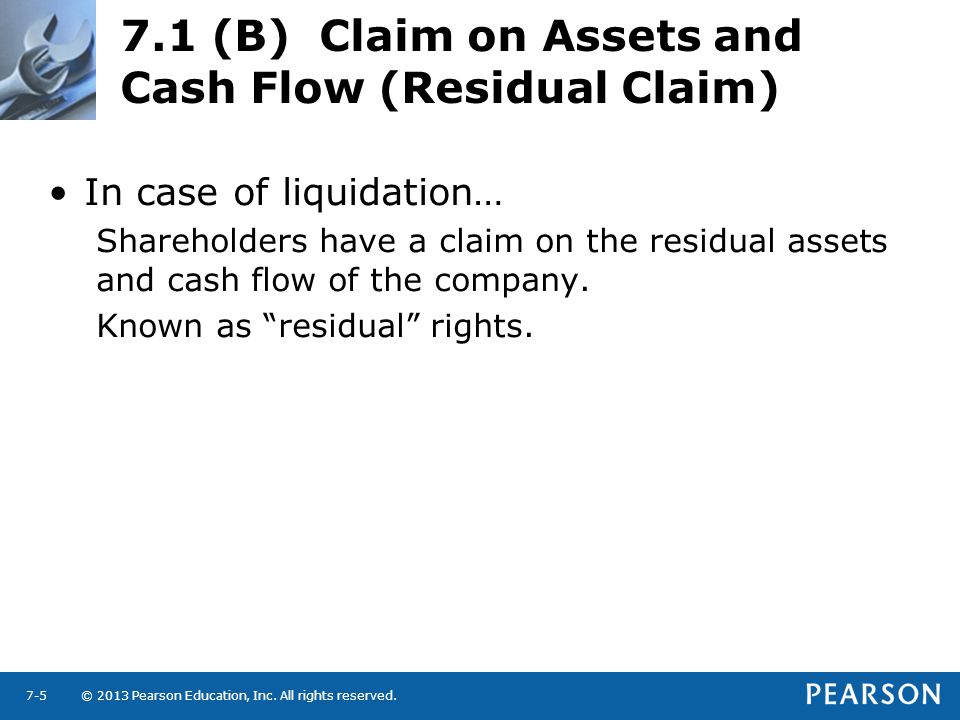 7.1 (B) Claim on Assets and Cash Flow (Residual Claim)

• In case of liquidation…

Shareholders have a claim on the residual assets and cash flow of the company.

Known as “residual” rights.

7-5 © 2013 Pearson Education, Inc. All rights reserved.

PEARSON